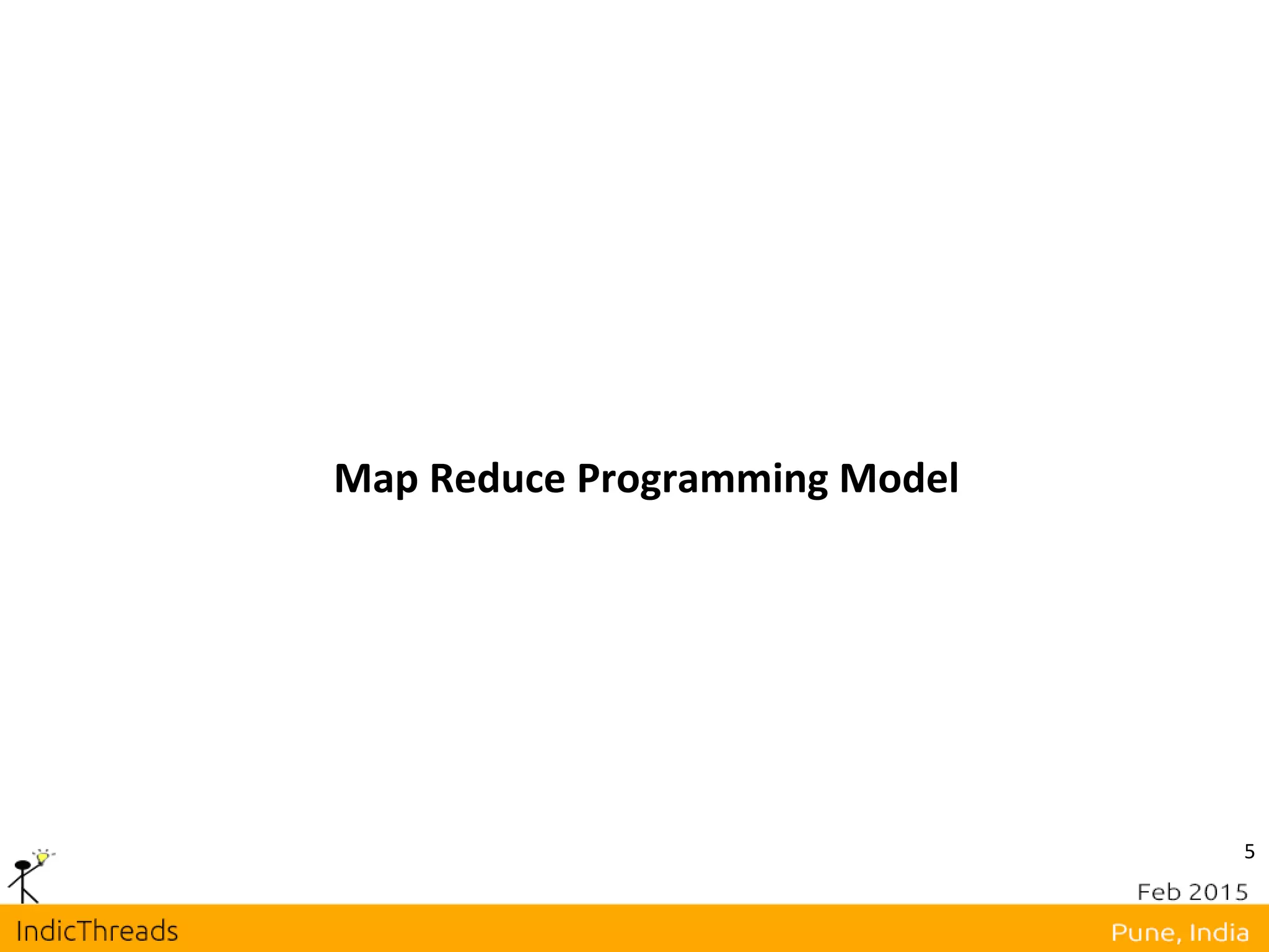 Map Reduce Programming Model

5

Feb 2015

IndicThreads

Pune, India